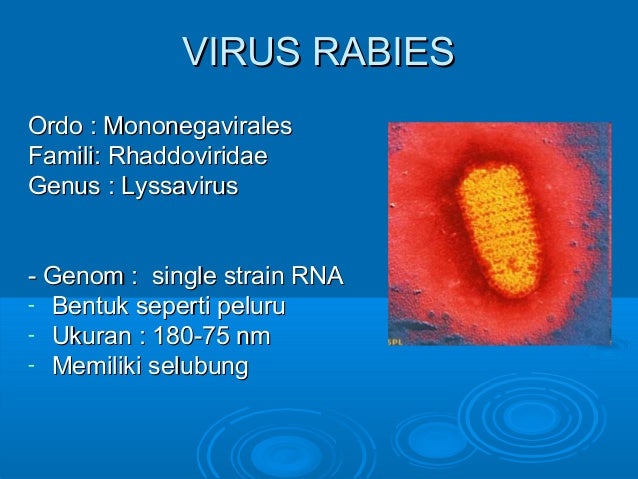 VIRUS RABIES

Ordo : Mononegavirales
Famili: Rhaddoviridae
Genus : Lyssavirus

- Genom : single strain RNA
- Bentuk seperti peluru
- Ukuran : 180-75 nm
- Memiliki selubung

SPL